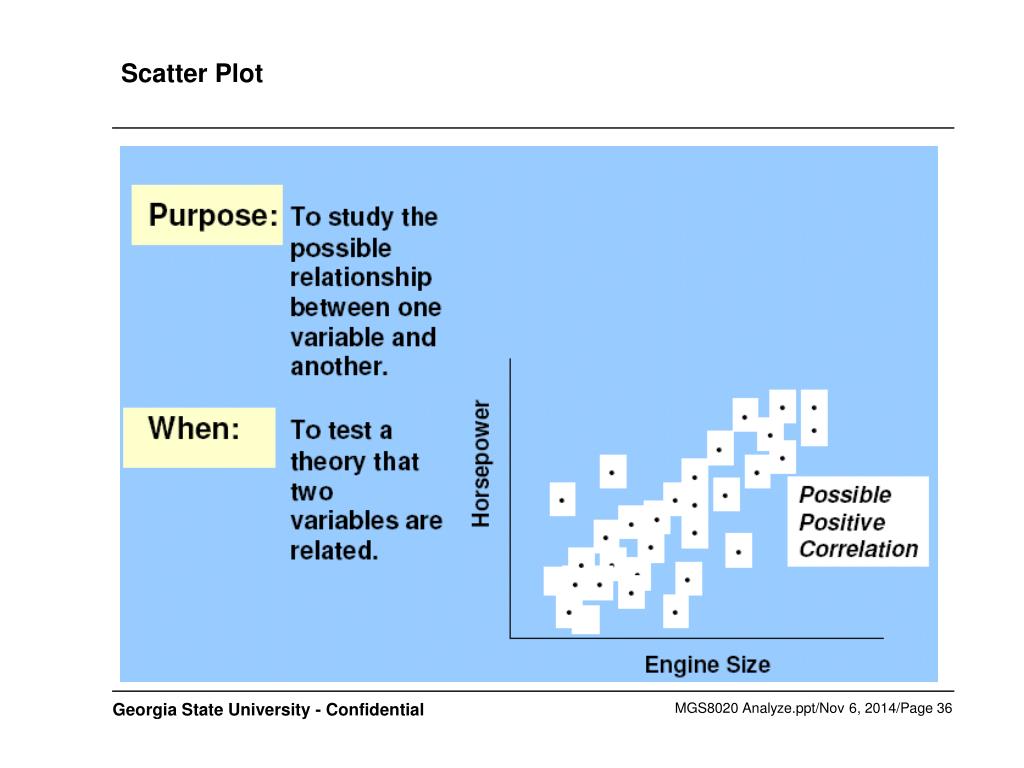 Scatter Plot

Purpose: To study the possible relationship between one variable and another.

When: To test a theory that two variables are related.

Horsepower

Possible Positive Correlation

Engine Size

Georgia State University - Confidential

MGS8020 Analyze.ppt/Nov 6, 2014/Page 36